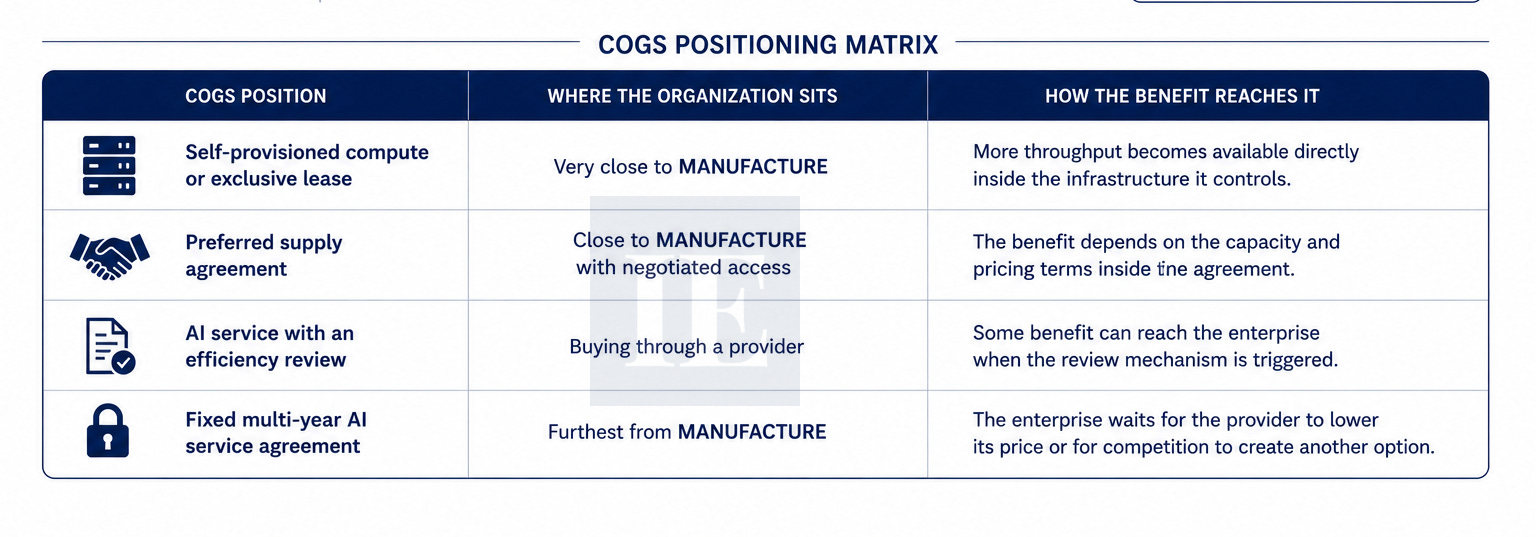 COGS POSITIONING MATRIX

| COGS POSITION | WHERE THE ORGANIZATION SITS | HOW THE BENEFIT REACHES IT |
|---|---|---|
| Self-provisioned compute or exclusive lease | Very close to MANUFACTURE | More throughput becomes available directly inside the infrastructure it controls. |
| Preferred supply agreement | Close to MANUFACTURE with negotiated access | The benefit depends on the capacity and pricing terms inside tne agreement. |
| AI service with an efficiency review | Buying through a provider | Some benefit can reach the enterprise when the review mechanism is triggered. |
| Fixed multi-year AI service agreement | Furthest from MANUFACTURE | The enterprise waits for the provider to lower its price or for competition to create another option. |

IE